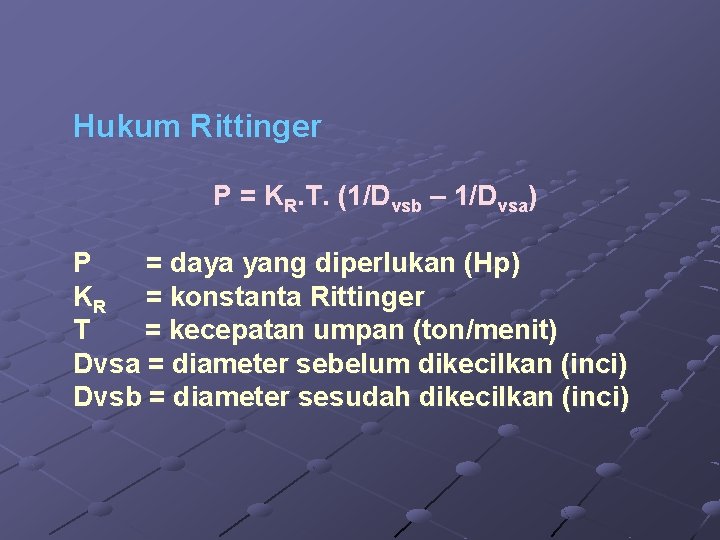 Hukum Rittinger

$P = K_R.T. (1/D_{vsb} – 1/D_{vsa})$

P = daya yang diperlukan (Hp)
$K_R$ = konstanta Rittinger
T = kecepatan umpan (ton/menit)
Dvsa = diameter sebelum dikecilkan (inci)
Dvsb = diameter sesudah dikecilkan (inci)